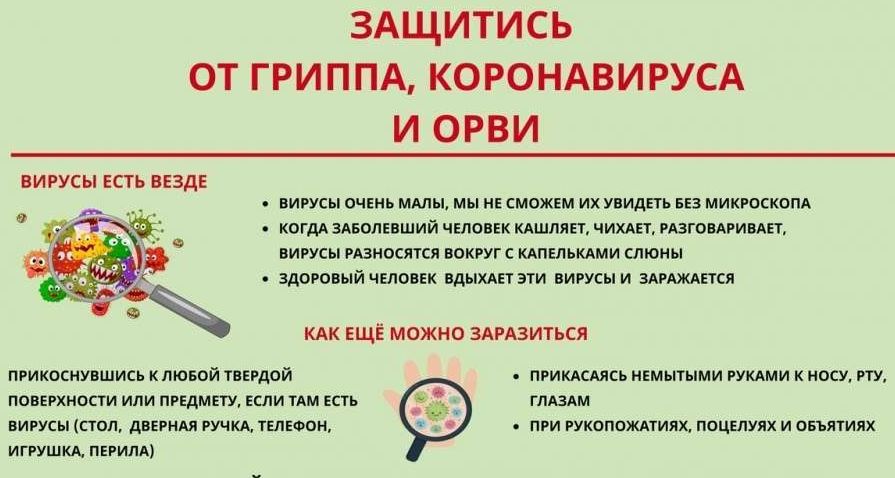 ЗАЩИТИСЬ
ОТ ГРИППА, КОРОНАВИРУСА
И ОРВИ

ВИРУСЫ ЕСТЬ ВЕЗДЕ

• ВИРУСЫ ОЧЕНЬ МАЛЫ, МЫ НЕ СМОЖЕМ ИХ УВИДЕТЬ БЕЗ МИКРОСКОПА
• КОГДА ЗАБОЛЕВШИЙ ЧЕЛОВЕК КАШЛЯЕТ, ЧИХАЕТ, РАЗГОВАРИВАЕТ, ВИРУСЫ РАЗНОСЯТСЯ ВОКРУГ С КАПЕЛЬКАМИ СЛЮНЫ
• ЗДОРОВЫЙ ЧЕЛОВЕК ВДЫХАЕТ ЭТИ ВИРУСЫ И ЗАРАЖАЕТСЯ

КАК ЕЩЁ МОЖНО ЗАРАЗИТЬСЯ

ПРИКОСНУВШИСЬ К ЛЮБОЙ ТВЕРДОЙ ПОВЕРХНОСТИ ИЛИ ПРЕДМЕТУ, ЕСЛИ ТАМ ЕСТЬ ВИРУСЫ (СТОЛ, ДВЕРНАЯ РУЧКА, ТЕЛЕФОН, ИГРУШКА, ПЕРИЛА)

• ПРИКАСАЯСЬ НЕМЫТЫМИ РУКАМИ К НОСУ, РТУ, ГЛАЗАМ
• ПРИ РУКОПОЖАТИЯХ, ПОЦЕЛУЯХ И ОБЪЯТИЯХ